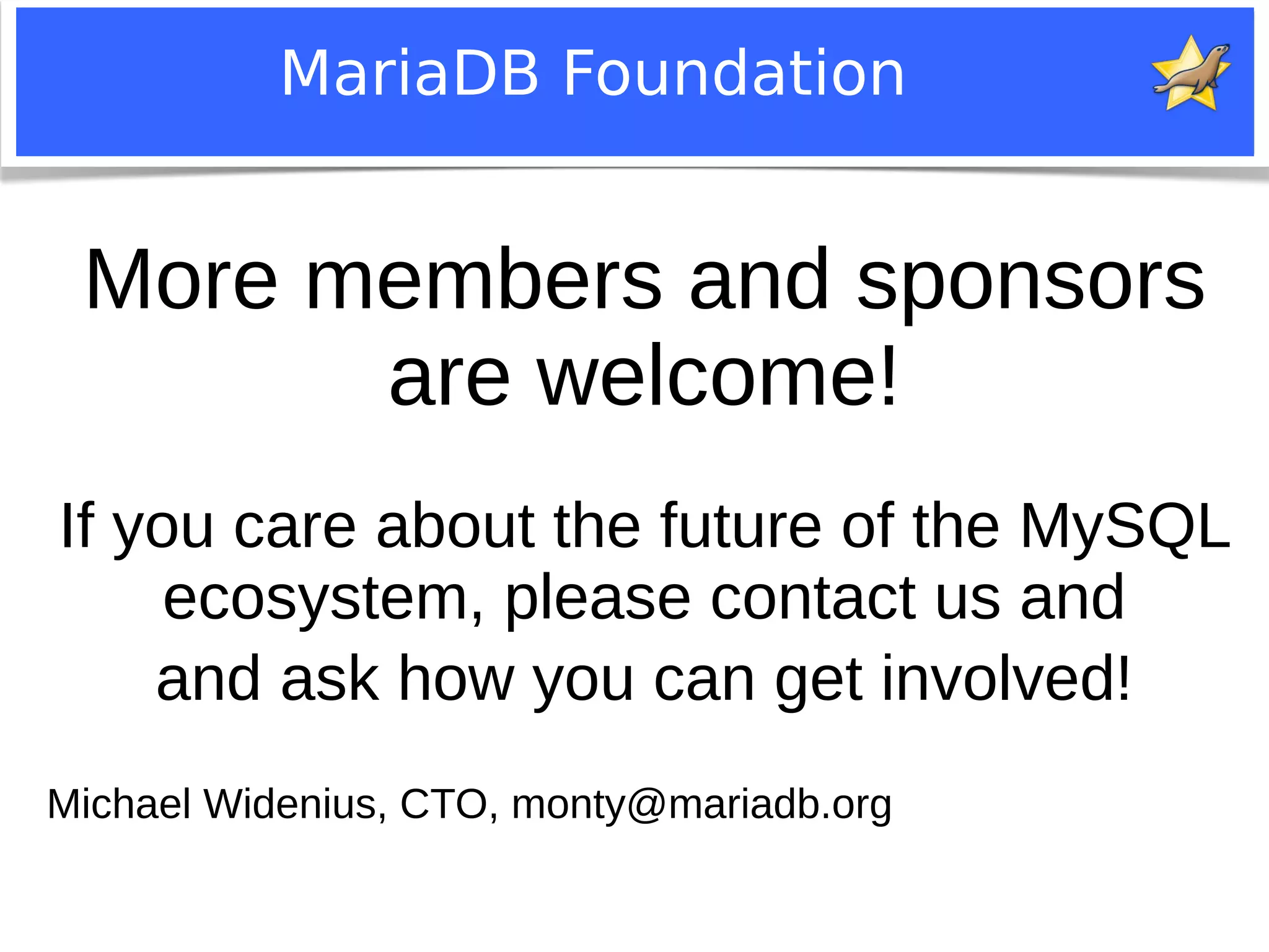 MariaDB Foundation

More members and sponsors are welcome!

If you care about the future of the MySQL ecosystem, please contact us and and ask how you can get involved!

Michael Widenius, CTO, monty@mariadb.org